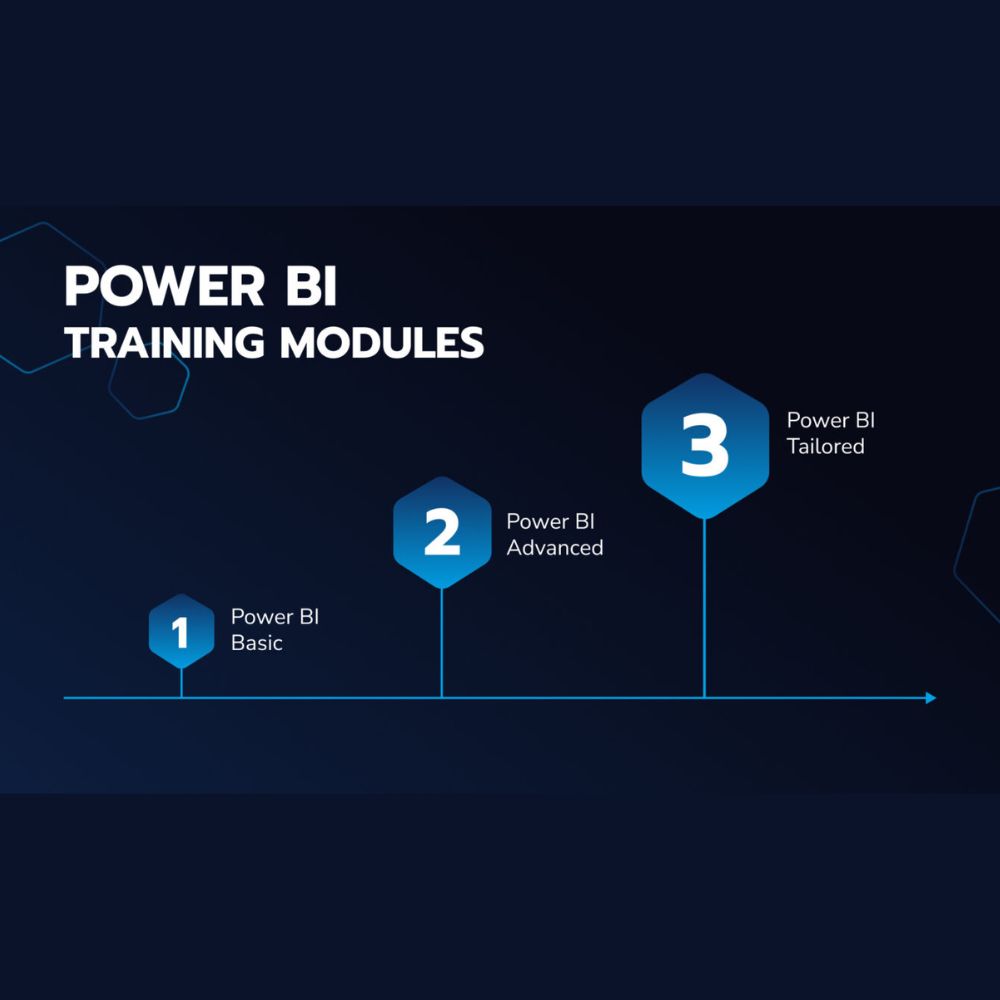 POWER BI
TRAINING MODULES

1 Power BI Basic

2 Power BI Advanced

3 Power BI Tailored